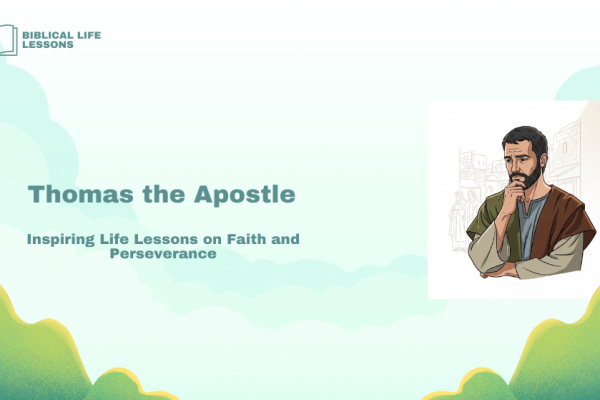 BIBLICAL LIFE LESSONS

Thomas the Apostle

Inspiring Life Lessons on Faith and Perseverance